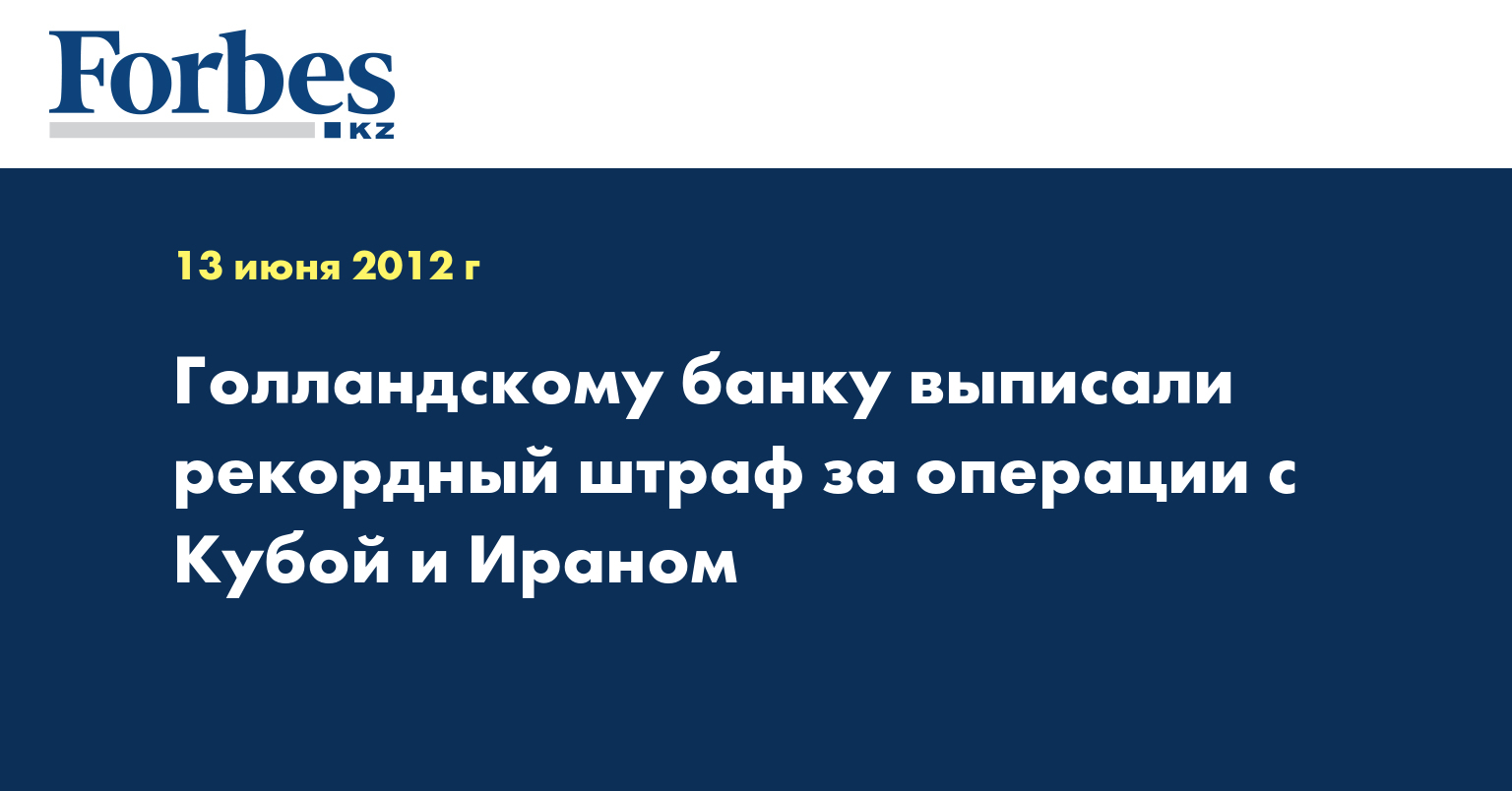 Forbes
KZ

13 июня 2012 г

Голландскому банку выписали рекордный штраф за операции с Кубой и Ираном